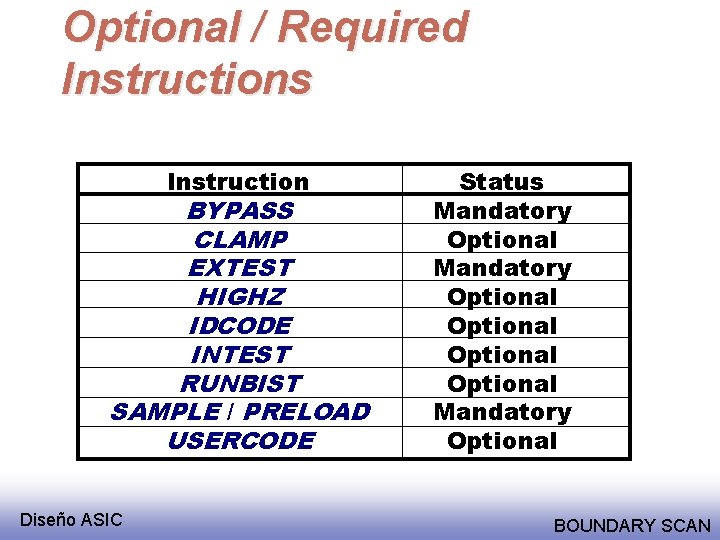 Optional / Required Instructions

| Instruction | Status |
|---|---|
| BYPASS | Mandatory |
| CLAMP | Optional |
| EXTEST | Mandatory |
| HIGHZ | Optional |
| IDCODE | Optional |
| INTEST | Optional |
| RUNBIST | Optional |
| SAMPLE / PRELOAD | Mandatory |
| USERCODE | Optional |

Diseño ASIC

BOUNDARY SCAN